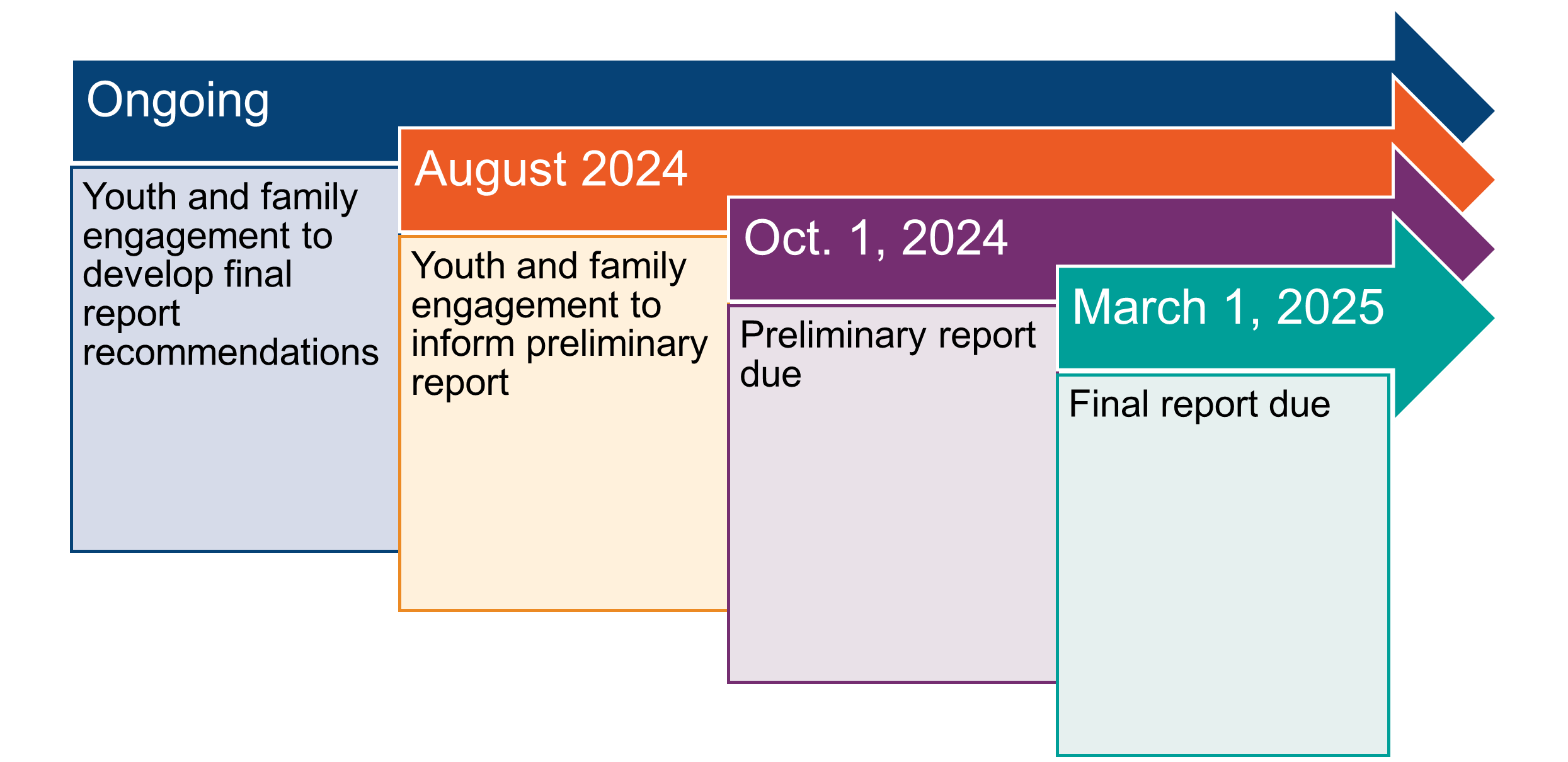 Ongoing

Youth and family engagement to develop final report recommendations

August 2024

Youth and family engagement to inform preliminary report

Oct. 1, 2024

Preliminary report due

March 1, 2025

Final report due